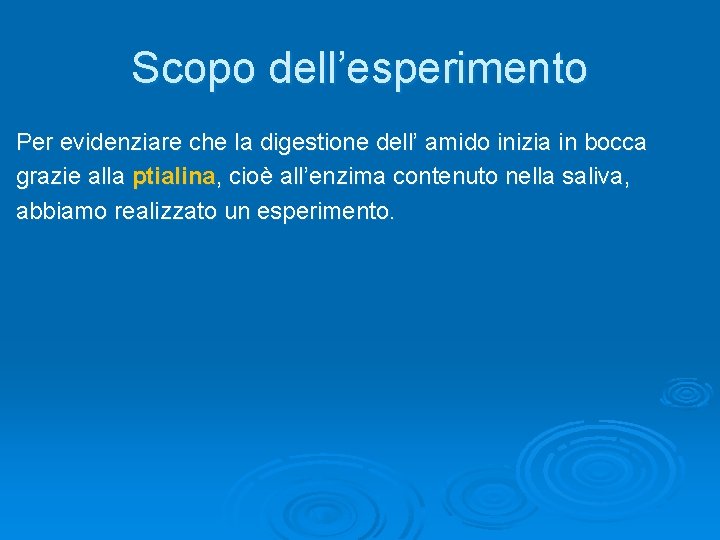 Scopo dell'esperimento

Per evidenziare che la digestione dell' amido inizia in bocca grazie alla ptialina, cioè all'enzima contenuto nella saliva, abbiamo realizzato un esperimento.